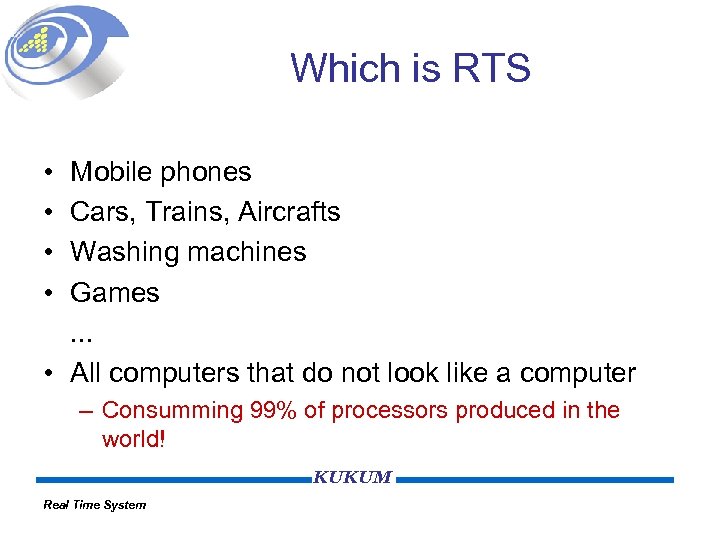 Which is RTS

• Mobile phones
• Cars, Trains, Aircrafts
• Washing machines
• Games
...
• All computers that do not look like a computer
– Consumming 99% of processors produced in the world!

KUKUM

Real Time System